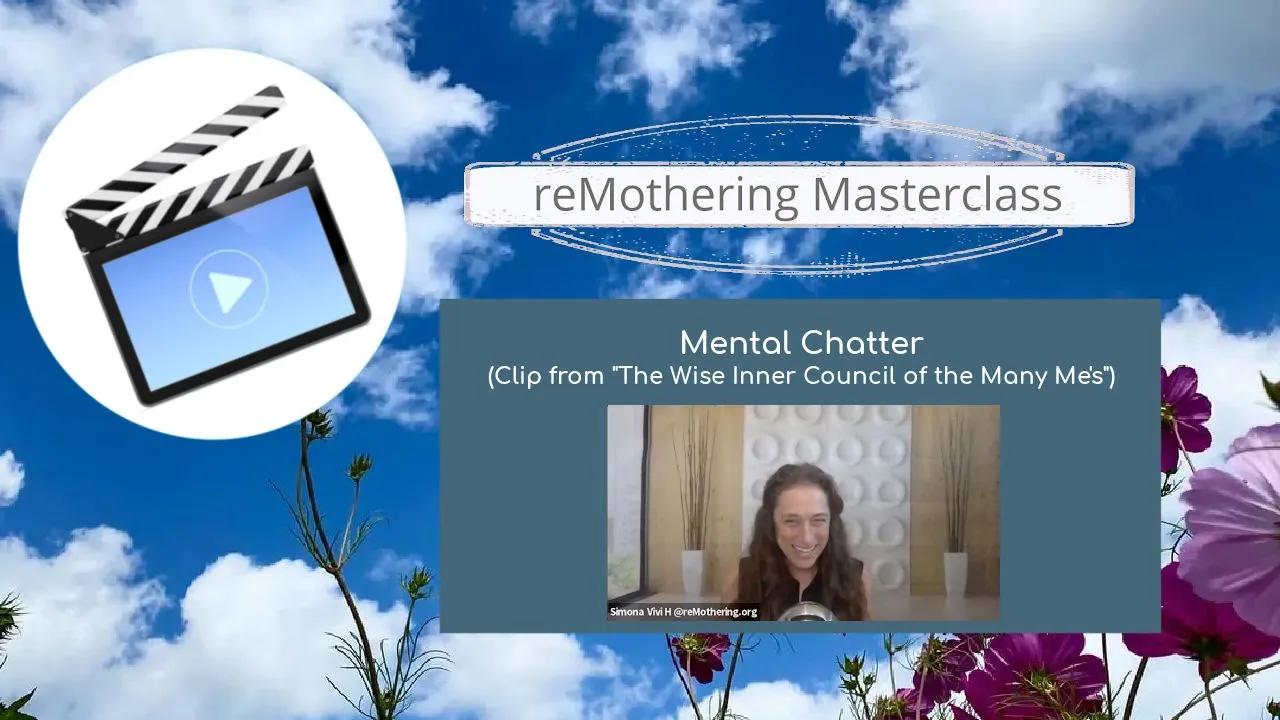 reMothering Masterclass

Mental Chatter
(Clip from "The Wise Inner Council of the Many Me's")

Simona Vivi H @reMothering.org